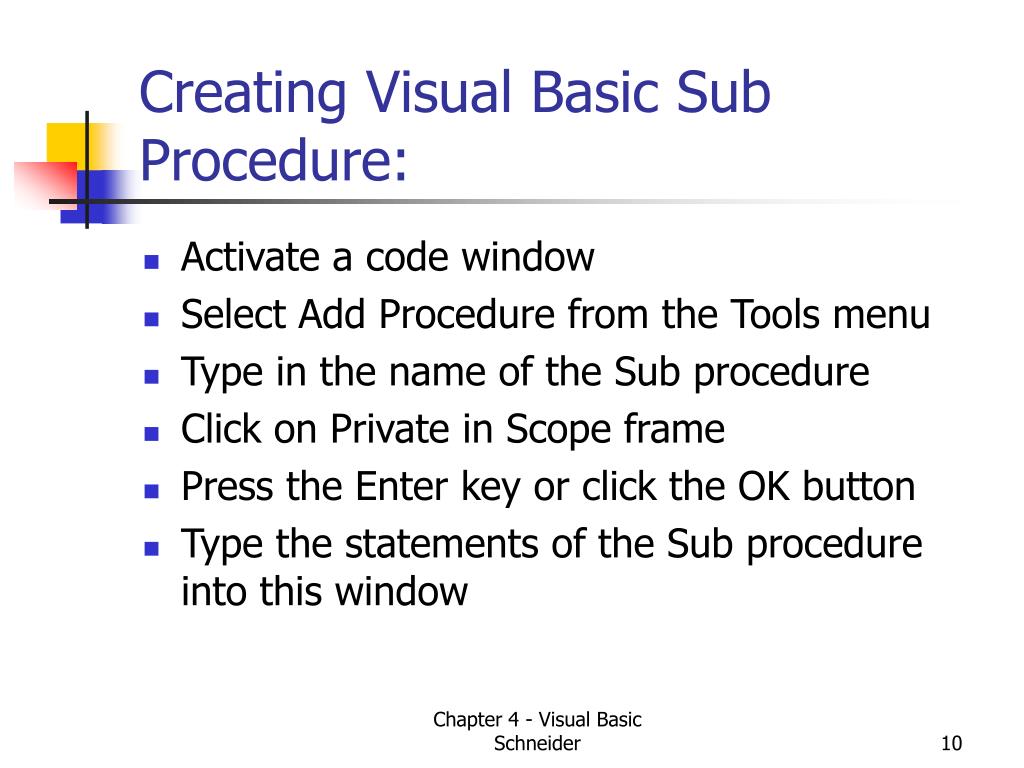 Creating Visual Basic Sub Procedure:

- Activate a code window
- Select Add Procedure from the Tools menu
- Type in the name of the Sub procedure
- Click on Private in Scope frame
- Press the Enter key or click the OK button
- Type the statements of the Sub procedure into this window

Chapter 4 - Visual Basic
Schneider

10